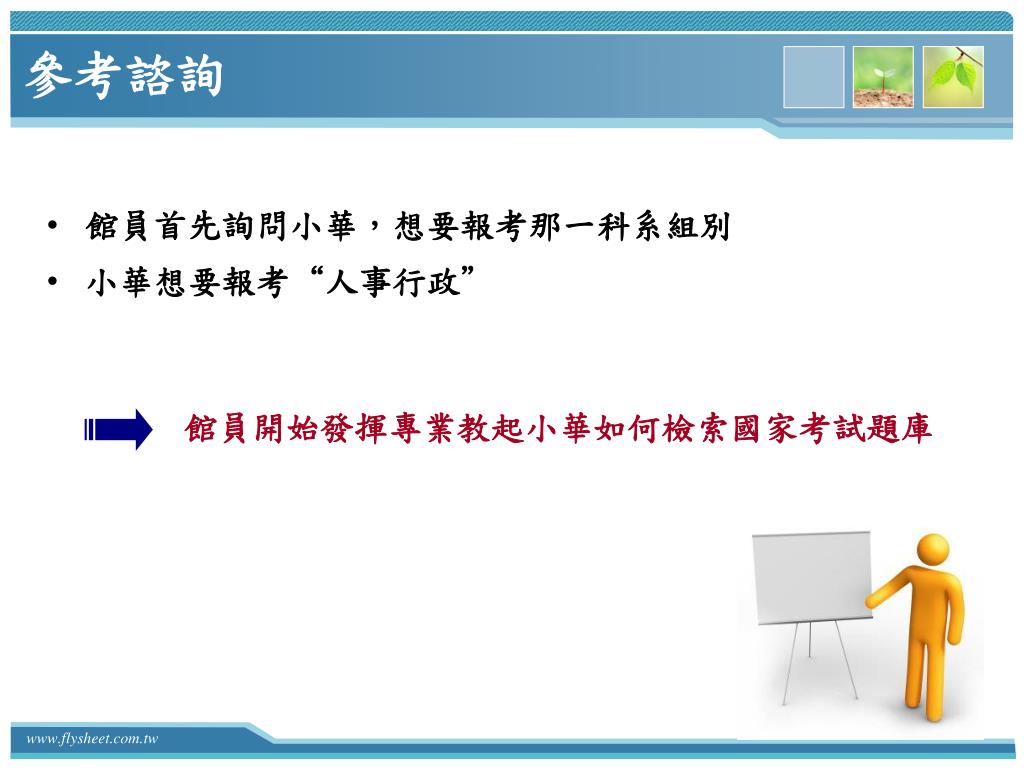 參考諮詢

• 館員首先詢問小華，想要報考那一科系組別
• 小華想要報考“人事行政”

館員開始發揮專業教起小華如何檢索國家考試題庫

www.flysheet.com.tw